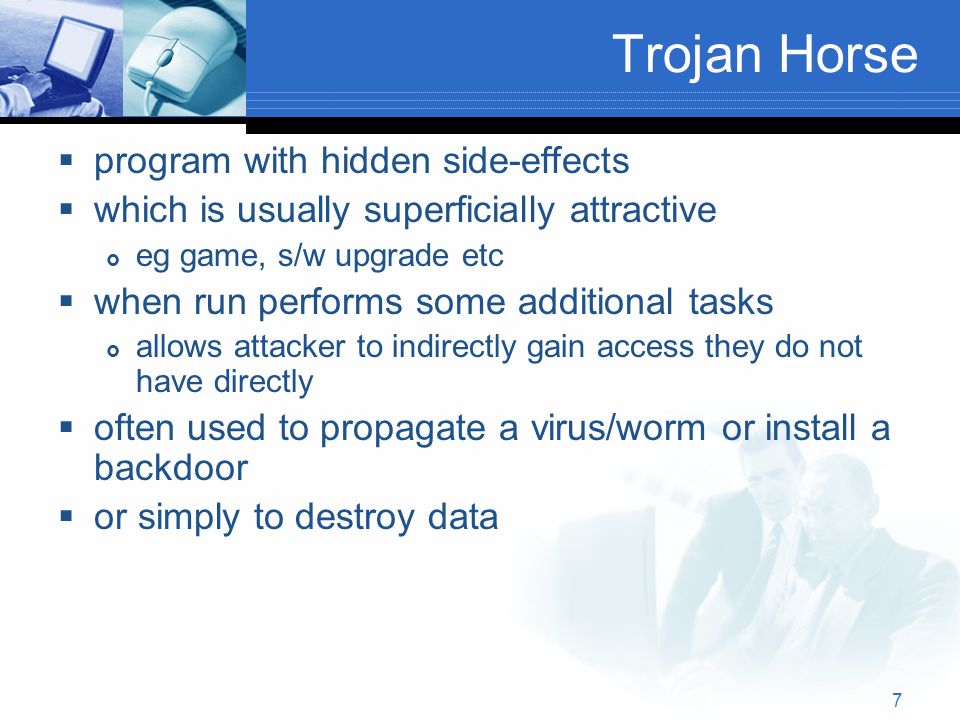 Trojan Horse

- program with hidden side-effects
- which is usually superficially attractive
  - eg game, s/w upgrade etc
- when run performs some additional tasks
  - allows attacker to indirectly gain access they do not have directly
- often used to propagate a virus/worm or install a backdoor
- or simply to destroy data

7